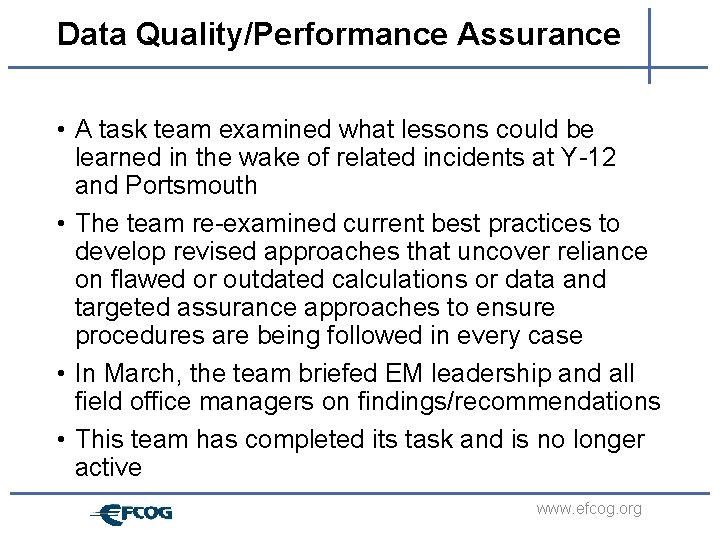 Data Quality/Performance Assurance

• A task team examined what lessons could be learned in the wake of related incidents at Y-12 and Portsmouth

• The team re-examined current best practices to develop revised approaches that uncover reliance on flawed or outdated calculations or data and targeted assurance approaches to ensure procedures are being followed in every case

• In March, the team briefed EM leadership and all field office managers on findings/recommendations

• This team has completed its task and is no longer active

EFCOG

www.efcog.org